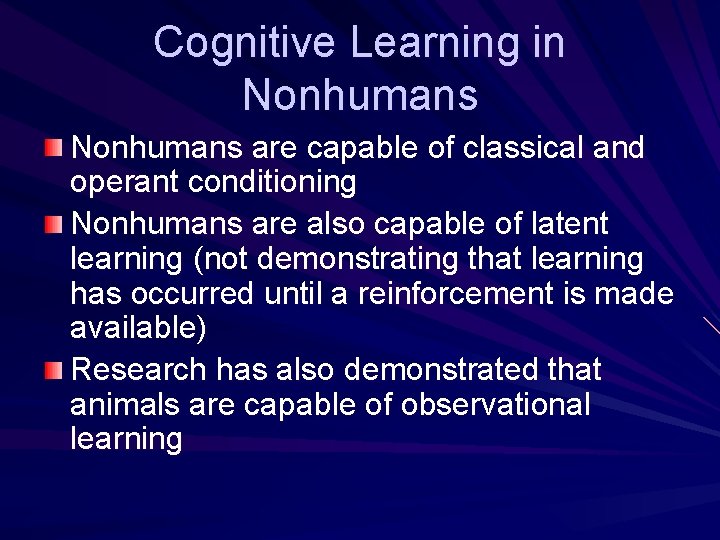 Cognitive Learning in Nonhumans

Nonhumans are capable of classical and operant conditioning

Nonhumans are also capable of latent learning (not demonstrating that learning has occurred until a reinforcement is made available)

Research has also demonstrated that animals are capable of observational learning